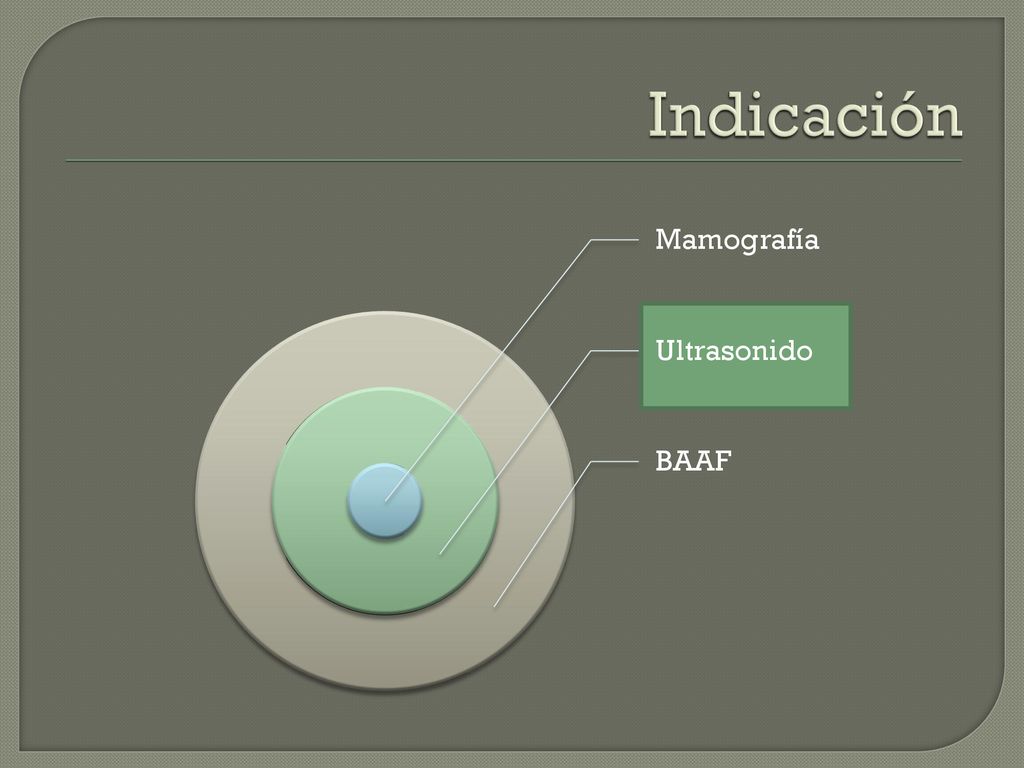 Indicación

Mamografía

Ultrasonido

BAAF